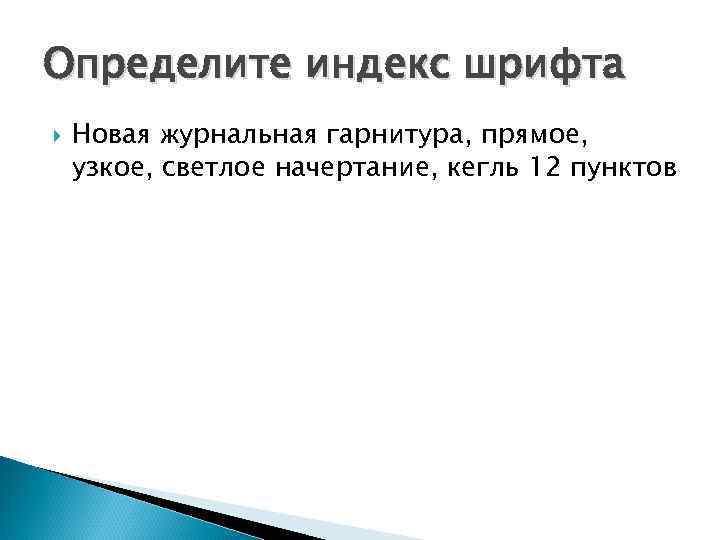 Определите индекс шрифта

Новая журнальная гарнитура, прямое, узкое, светлое начертание, кегль 12 пунктов